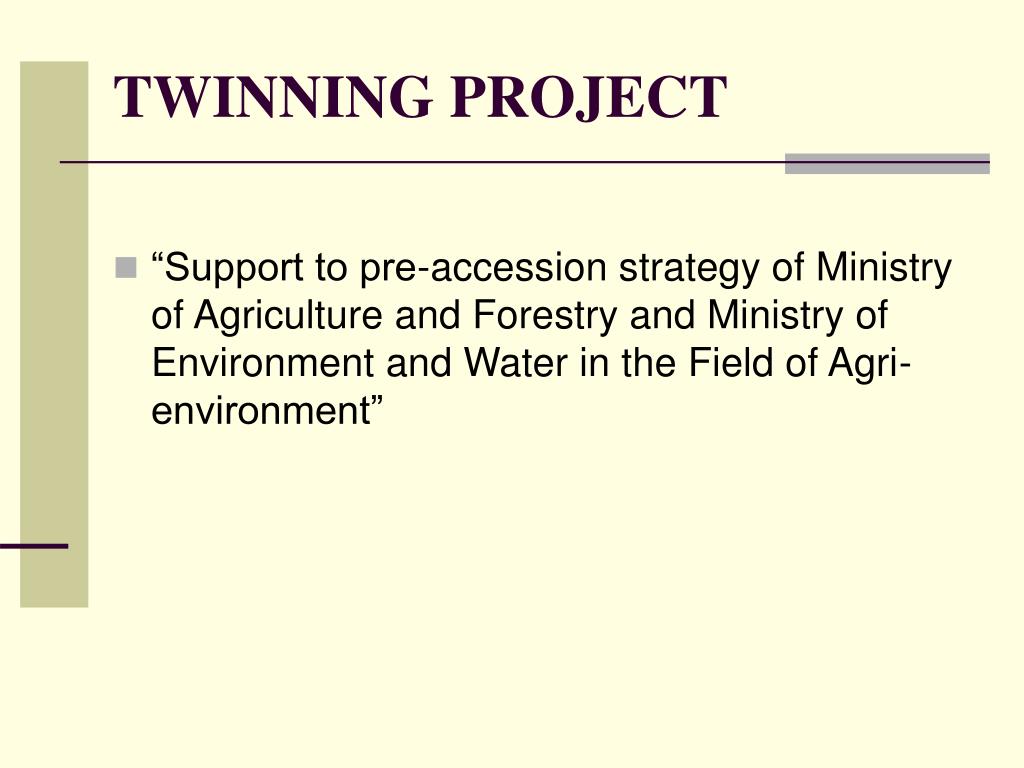 TWINNING PROJECT

“Support to pre-accession strategy of Ministry of Agriculture and Forestry and Ministry of Environment and Water in the Field of Agri-environment”